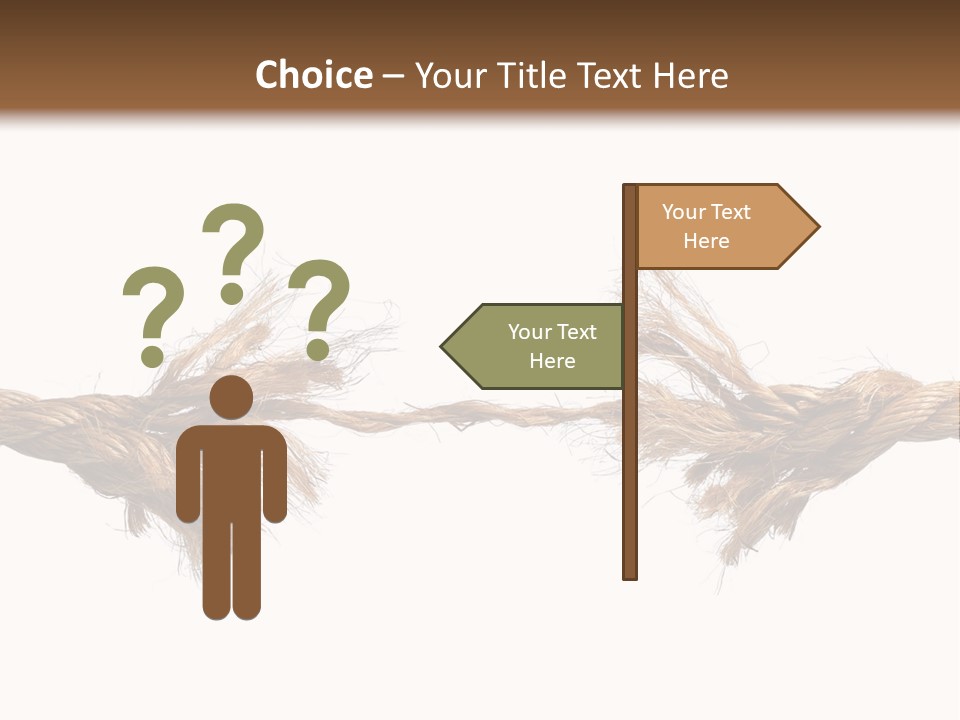 Choice – Your Title Text Here

? ? ?

Your Text Here

Your Text Here